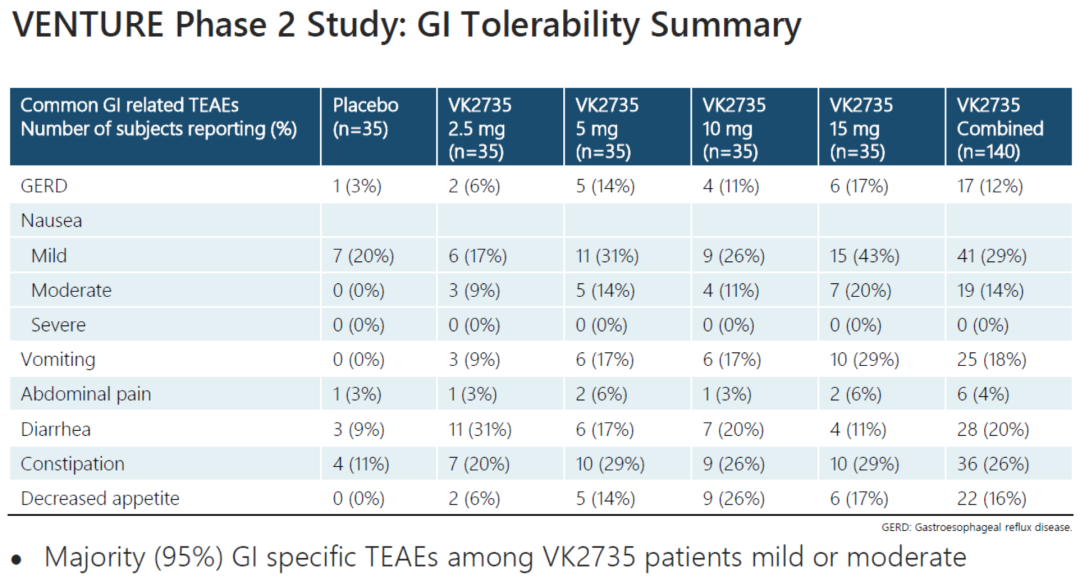 VENTURE Phase 2 Study: GI Tolerability Summary

| Common GI related TEAEs Number of subjects reporting (%) | Placebo (n=35) | VK2735 2.5 mg (n=35) | VK2735 5 mg (n=35) | VK2735 10 mg (n=35) | VK2735 15 mg (n=35) | VK2735 Combined (n=140) |
|---|---|---|---|---|---|---|
| GERD | 1 (3%) | 2 (6%) | 5 (14%) | 4 (11%) | 6 (17%) | 17 (12%) |
| Nausea | | | | | | |
| Mild | 7 (20%) | 6 (17%) | 11 (31%) | 9 (26%) | 15 (43%) | 41 (29%) |
| Moderate | 0 (0%) | 3 (9%) | 5 (14%) | 4 (11%) | 7 (20%) | 19 (14%) |
| Severe | 0 (0%) | 0 (0%) | 0 (0%) | 0 (0%) | 0 (0%) | 0 (0%) |
| Vomiting | 0 (0%) | 3 (9%) | 6 (17%) | 6 (17%) | 10 (29%) | 25 (18%) |
| Abdominal pain | 1 (3%) | 1 (3%) | 2 (6%) | 1 (3%) | 2 (6%) | 6 (4%) |
| Diarrhea | 3 (9%) | 11 (31%) | 6 (17%) | 7 (20%) | 4 (11%) | 28 (20%) |
| Constipation | 4 (11%) | 7 (20%) | 10 (29%) | 9 (26%) | 10 (29%) | 36 (26%) |
| Decreased appetite | 0 (0%) | 2 (6%) | 5 (14%) | 9 (26%) | 6 (17%) | 22 (16%) |

GERD: Gastroesophageal reflux disease.

• Majority (95%) GI specific TEAEs among VK2735 patients mild or moderate